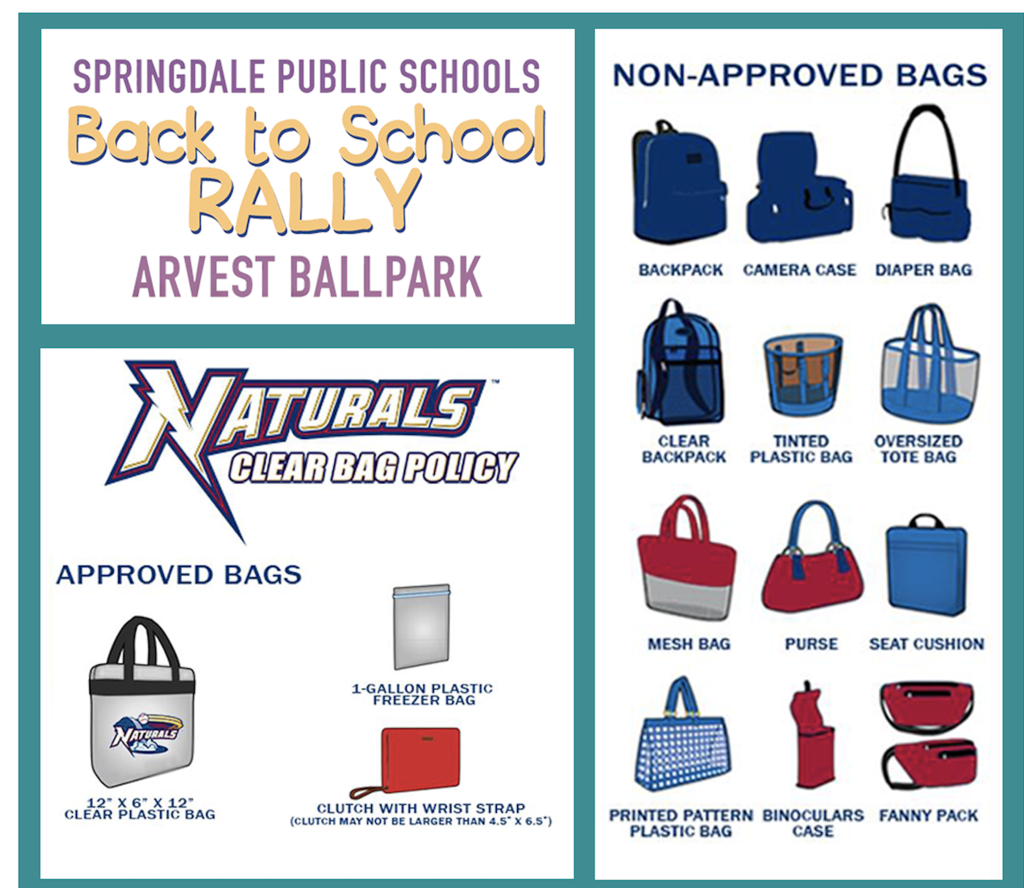 SPRINGDALE PUBLIC SCHOOLS
Back to School
RALLY
ARVEST BALLPARK

NATURALS™
CLEAR BAG POLICY

APPROVED BAGS

NATURALS

12" X 6" X 12"
CLEAR PLASTIC BAG

1-GALLON PLASTIC FREEZER BAG

CLUTCH WITH WRIST STRAP
(CLUTCH MAY NOT BE LARGER THAN 4.5" X 6.5")

NON-APPROVED BAGS

BACKPACK
CAMERA CASE
DIAPER BAG

CLEAR BACKPACK
TINTED PLASTIC BAG
OVERSIZED TOTE BAG

MESH BAG
PURSE
SEAT CUSHION

PRINTED PATTERN PLASTIC BAG
BINOCULARS CASE
FANNY PACK